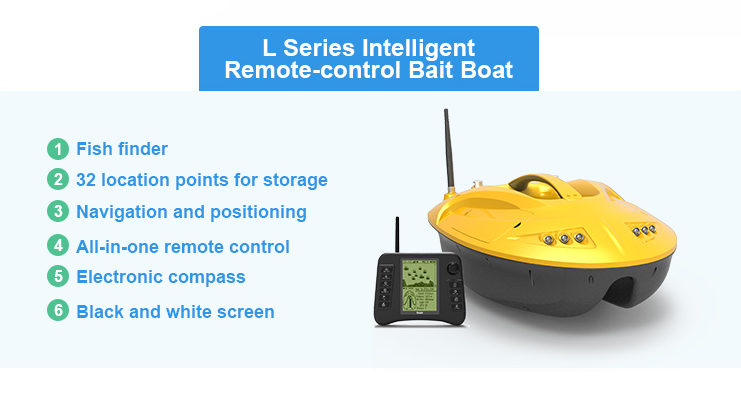 L Series Intelligent
Remote-control Bait Boat

1 Fish finder
2 32 location points for storage
3 Navigation and positioning
4 All-in-one remote control
5 Electronic compass
6 Black and white screen